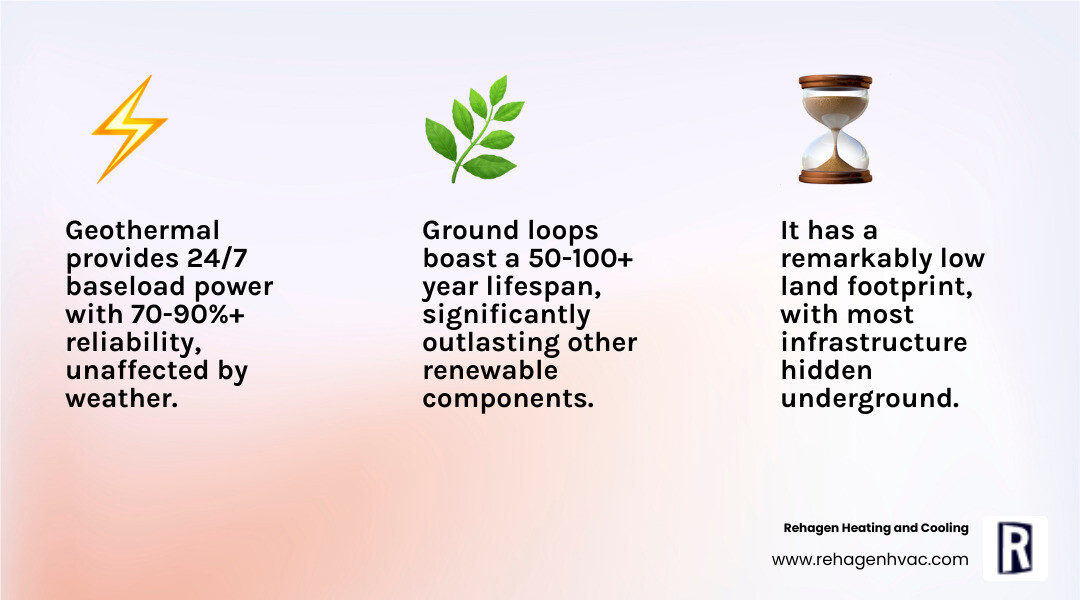 Geothermal provides 24/7 baseload power with 70-90%+ reliability, unaffected by weather.

Ground loops boast a 50-100+ year lifespan, significantly outlasting other renewable components.

It has a remarkably low land footprint, with most infrastructure hidden underground.

Rehagen Heating and Cooling
www.rehagenhvac.com

R